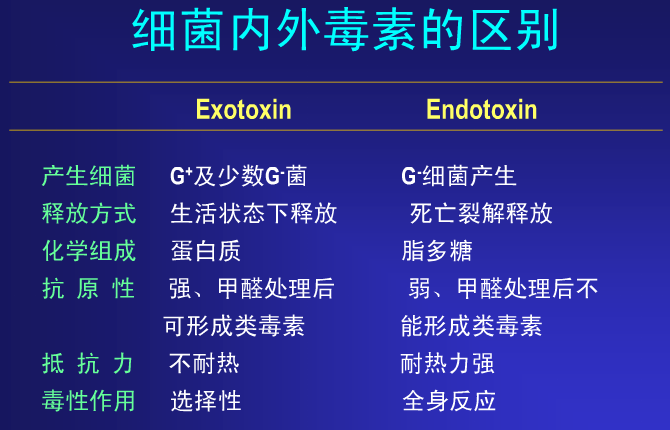 细菌内外毒素的区别

|  | Exotoxin | Endotoxin |
|---|---|---|
| 产生细菌 | $G^+$及少数$G^-$菌 | $G^-$细菌产生 |
| 释放方式 | 生活状态下释放 | 死亡裂解释放 |
| 化学组成 | 蛋白质 | 脂多糖 |
| 抗 原 性 | 强、甲醛处理后可形成类毒素 | 弱、甲醛处理后不能形成类毒素 |
| 抵 抗 力 | 不耐热 | 耐热力强 |
| 毒性作用 | 选择性 | 全身反应 |